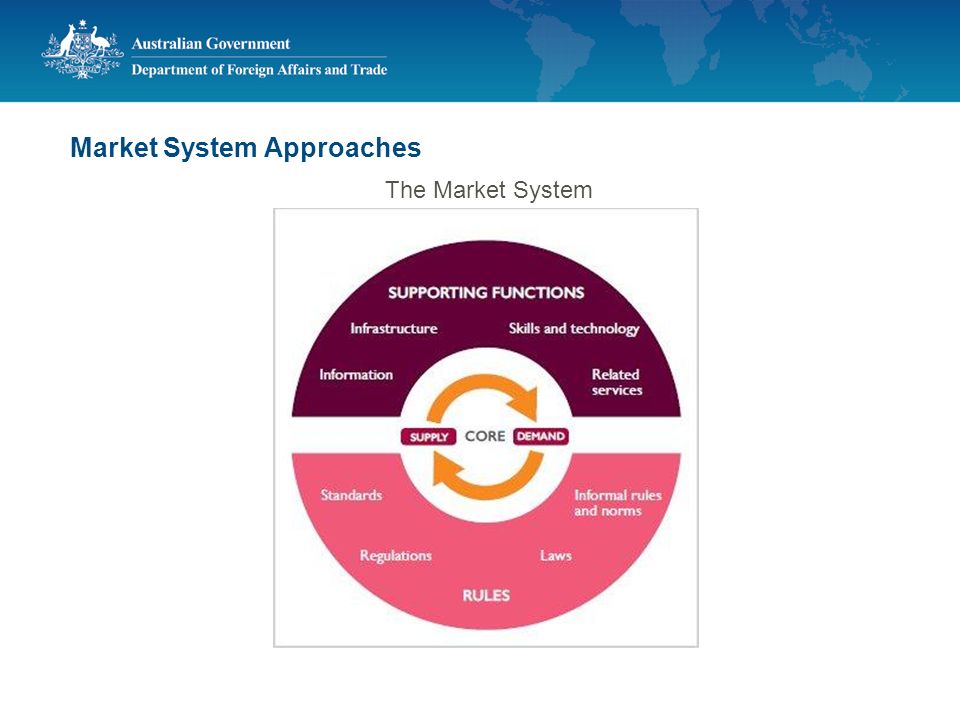 Australian Government
Department of Foreign Affairs and Trade

Market System Approaches

The Market System

SUPPORTING FUNCTIONS

Infrastructure

Skills and technology

Information

Related services

SUPPLY

CORE

DEMAND

Standards

Informal rules and norms

Regulations

Laws

RULES